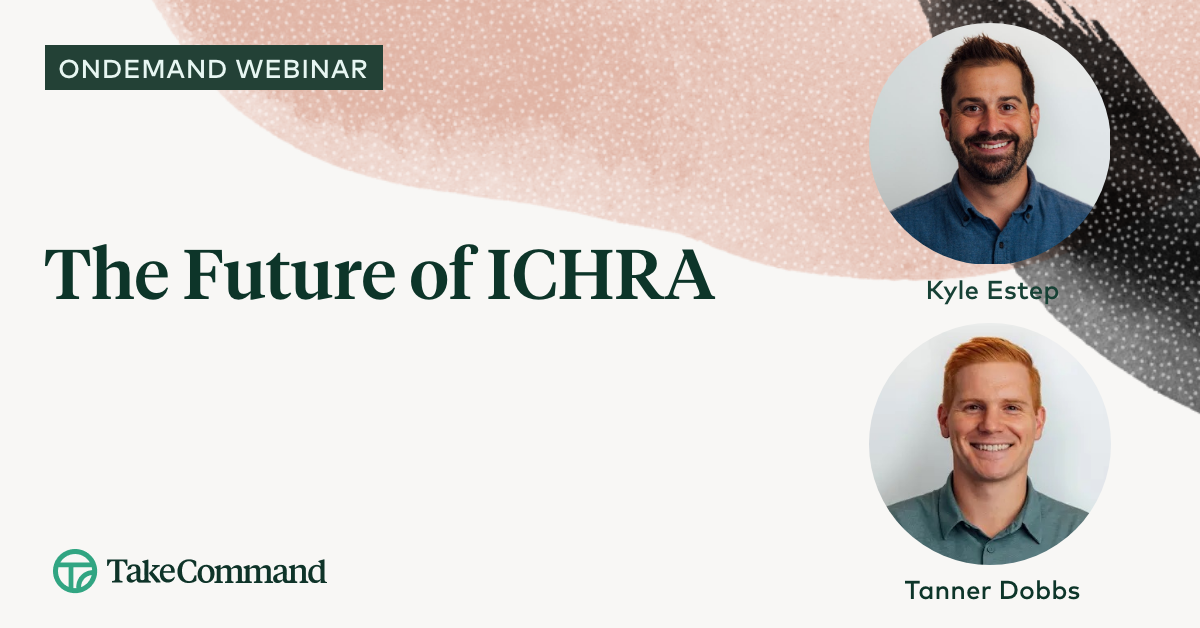 ONDEMAND WEBINAR

The Future of ICHRA

Kyle Estep

Tanner Dobbs

TakeCommand